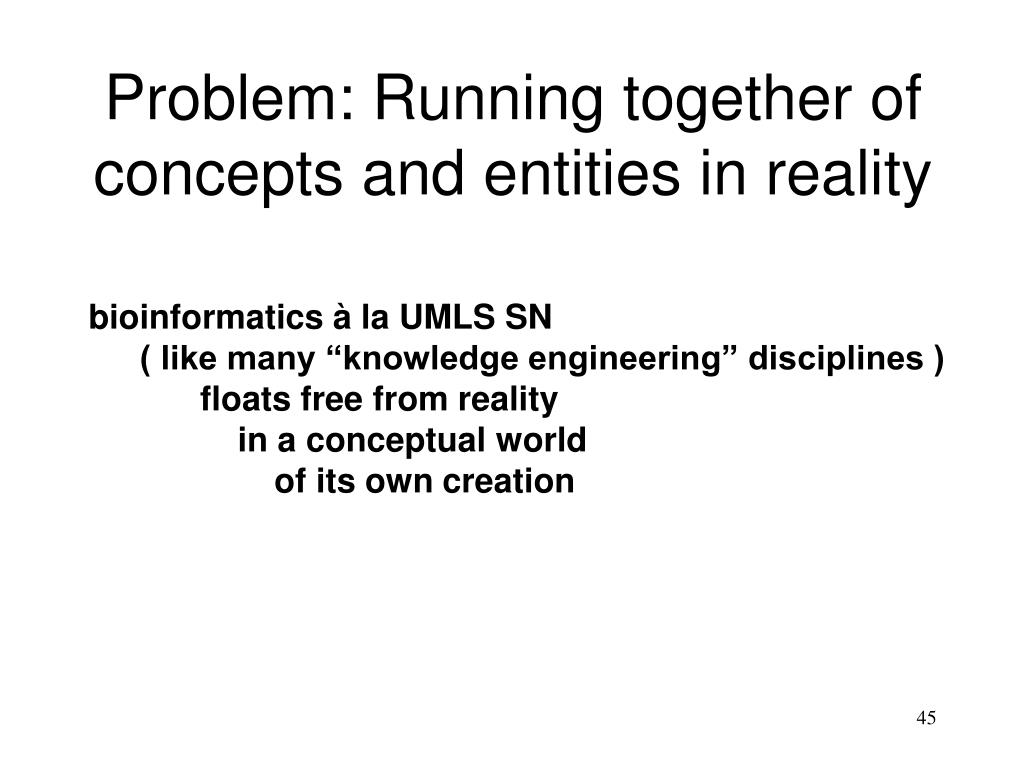 Problem: Running together of concepts and entities in reality

bioinformatics à la UMLS SN
( like many “knowledge engineering” disciplines )
floats free from reality
in a conceptual world
of its own creation

45